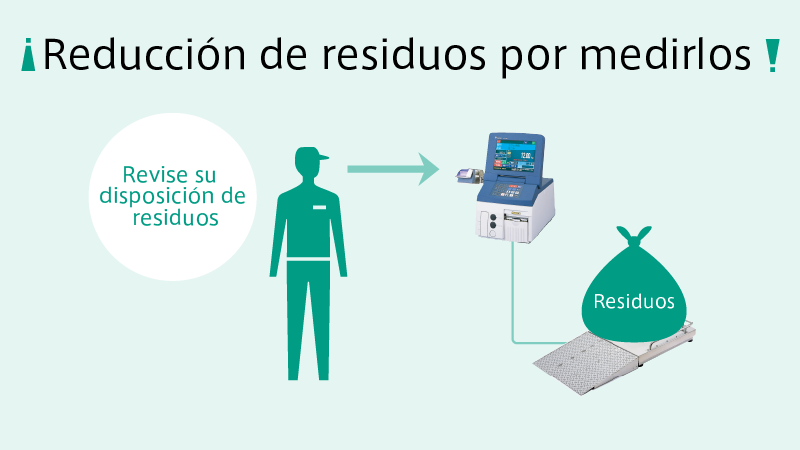 ¡Reducción de residuos por medirlos!

Revise su disposición de residuos

Residuos